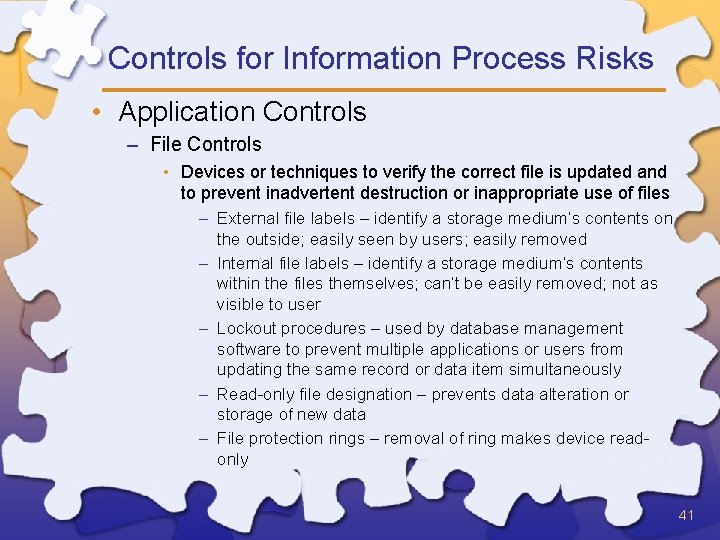 Controls for Information Process Risks

• Application Controls

– File Controls

• Devices or techniques to verify the correct file is updated and to prevent inadvertent destruction or inappropriate use of files

– External file labels – identify a storage medium's contents on the outside; easily seen by users; easily removed

– Internal file labels – identify a storage medium's contents within the files themselves; can't be easily removed; not as visible to user

– Lockout procedures – used by database management software to prevent multiple applications or users from updating the same record or data item simultaneously

– Read-only file designation – prevents data alteration or storage of new data

– File protection rings – removal of ring makes device read-only

41